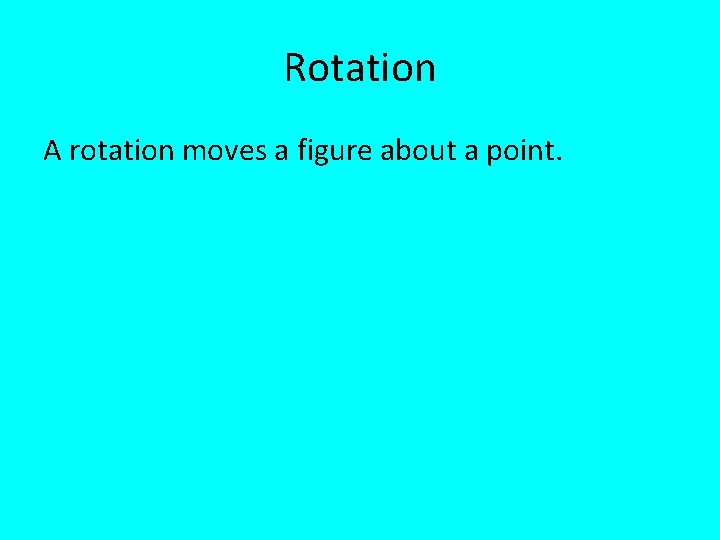 Rotation

A rotation moves a figure about a point.